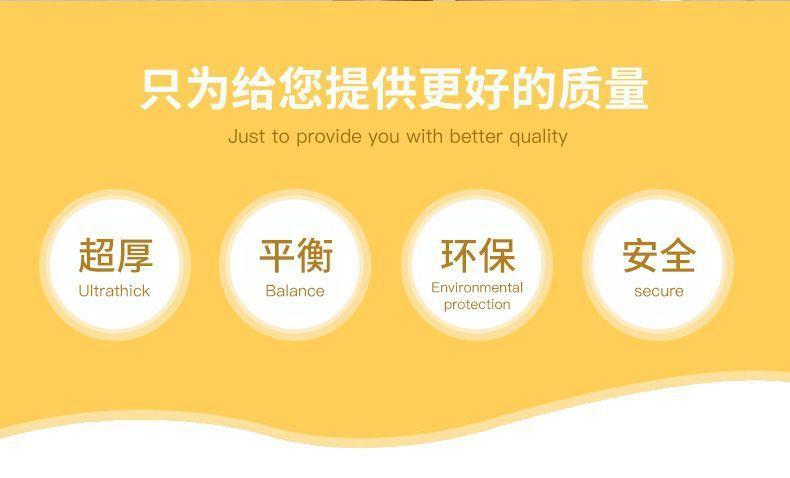 只为给您提供更好的质量
Just to provide you with better quality

超厚
Ultrathick

平衡
Balance

环保
Environmental protection

安全
secure